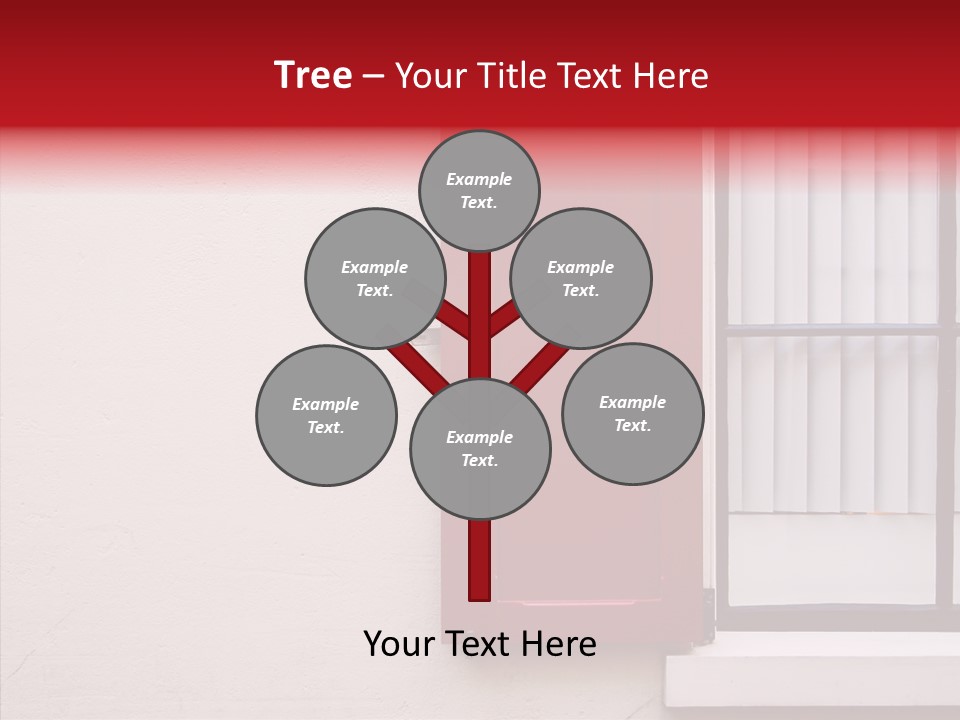 Tree – Your Title Text Here

Example Text.

Example Text.

Example Text.

Example Text.

Example Text.

Example Text.

Your Text Here